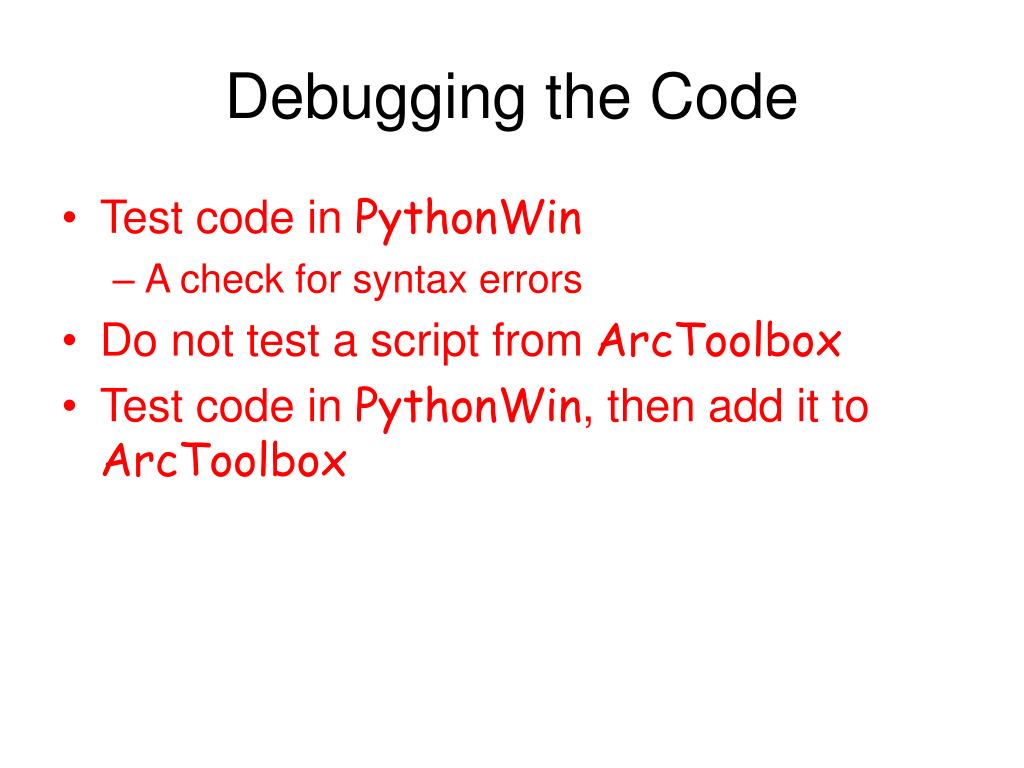 Debugging the Code

• Test code in PythonWin
– A check for syntax errors
• Do not test a script from ArcToolbox
• Test code in PythonWin, then add it to ArcToolbox